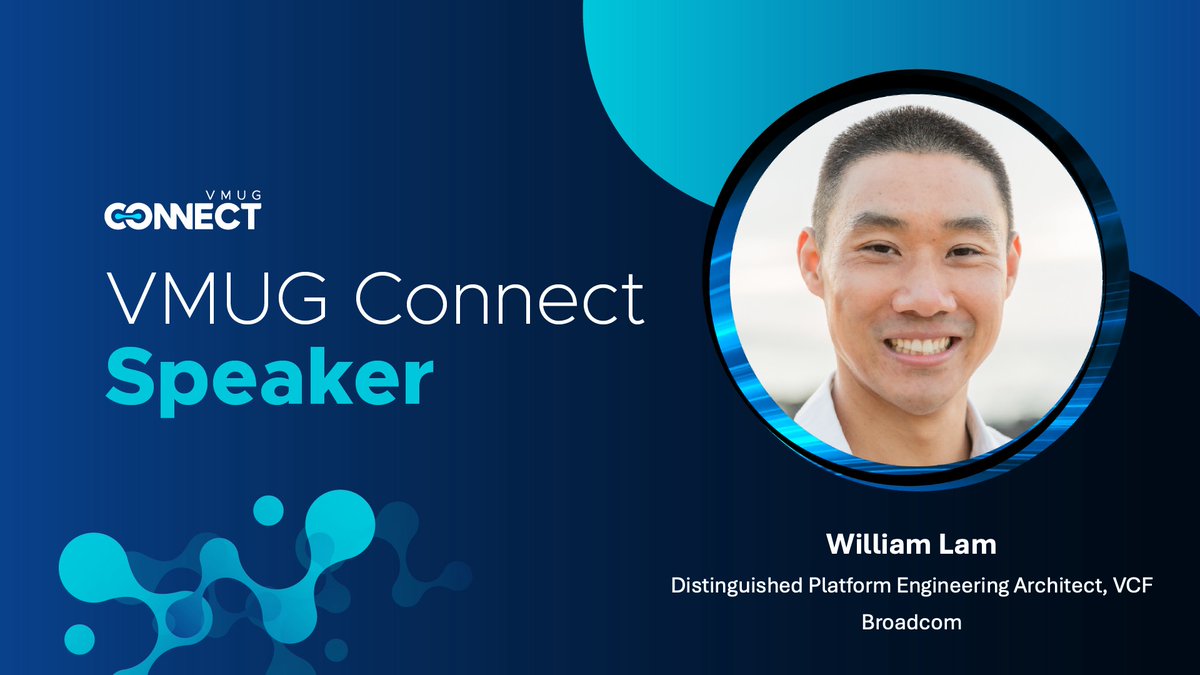 VMUG
CONNECT

VMUG Connect
Speaker

William Lam
Distinguished Platform Engineering Architect, VCF
Broadcom